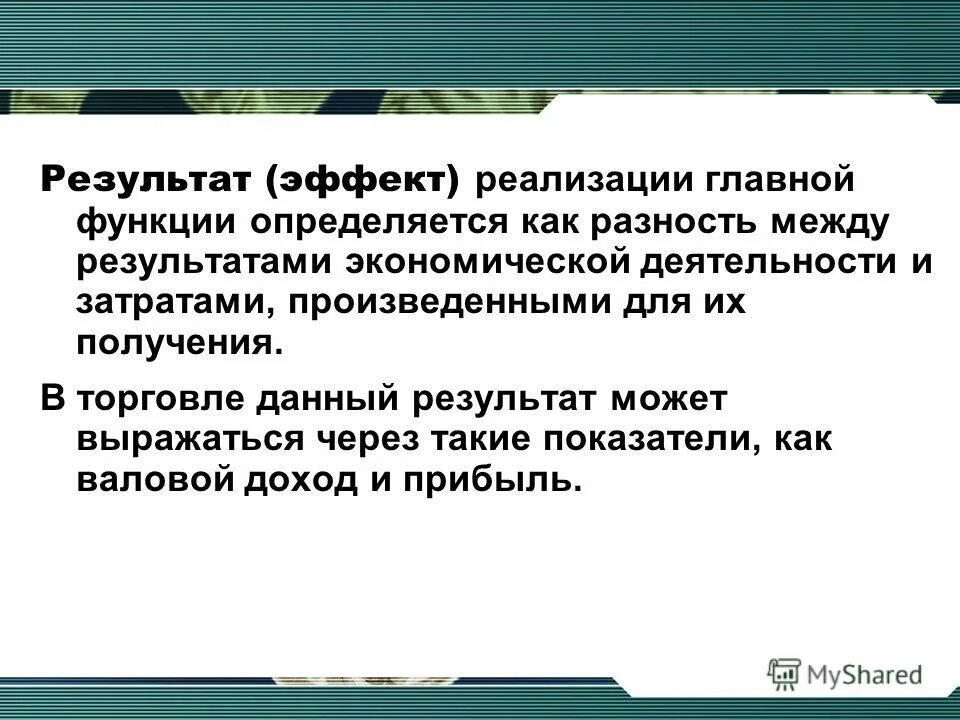 Результат (эффект) реализации главной функции определяется как разность между результатами экономической деятельности и затратами, произведенными для их получения.

В торговле данный результат может выражаться через такие показатели, как валовой доход и прибыль.

MyShared